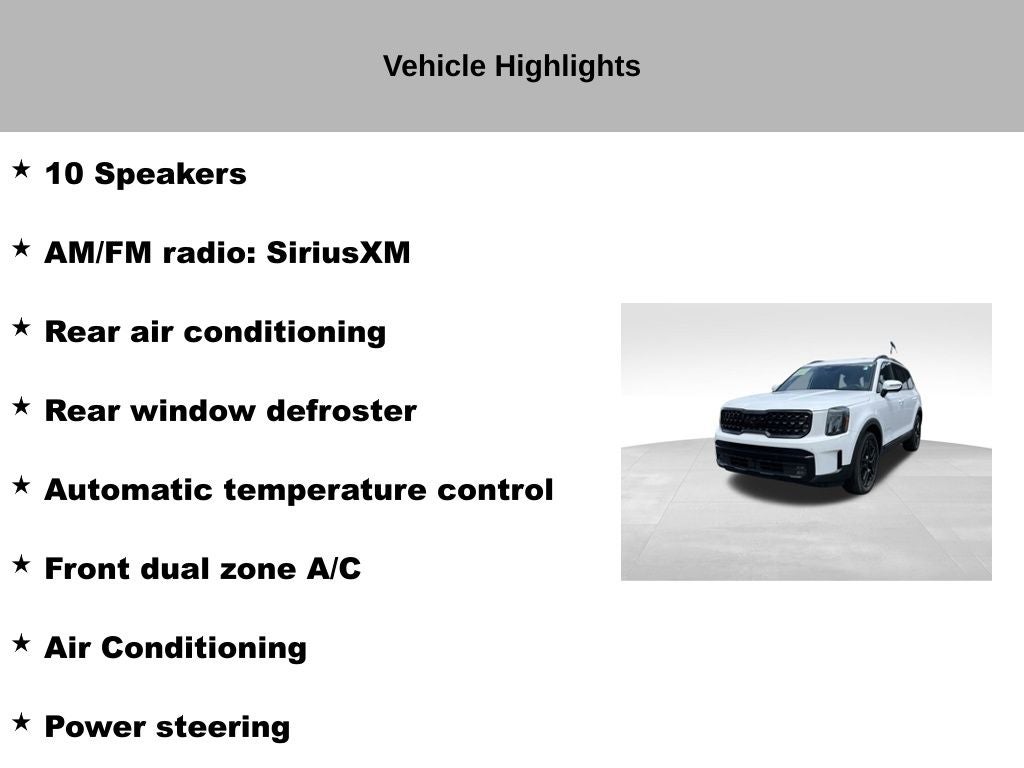 Vehicle Highlights

★ 10 Speakers

★ AM/FM radio: SiriusXM

★ Rear air conditioning

★ Rear window defroster

★ Automatic temperature control

★ Front dual zone A/C

★ Air Conditioning

★ Power steering